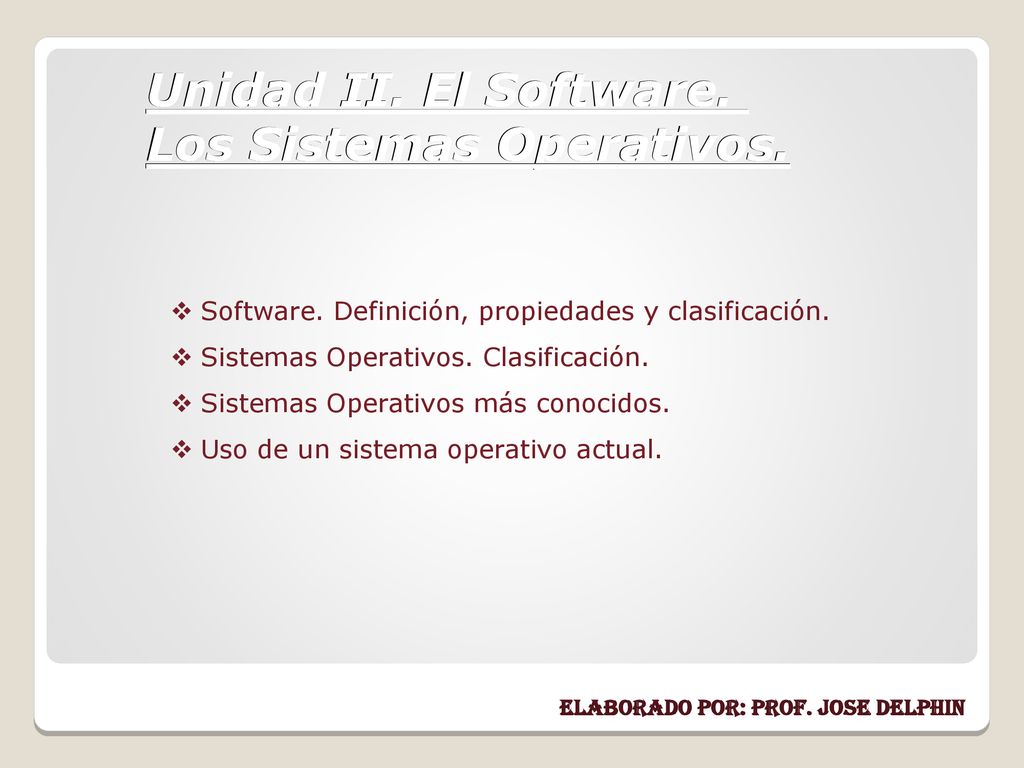 Unidad II. El Software.
Los Sistemas Operativos.

❖ Software. Definición, propiedades y clasificación.
❖ Sistemas Operativos. Clasificación.
❖ Sistemas Operativos más conocidos.
❖ Uso de un sistema operativo actual.

ELABORADO POR: PROF. JOSE DELPHIN